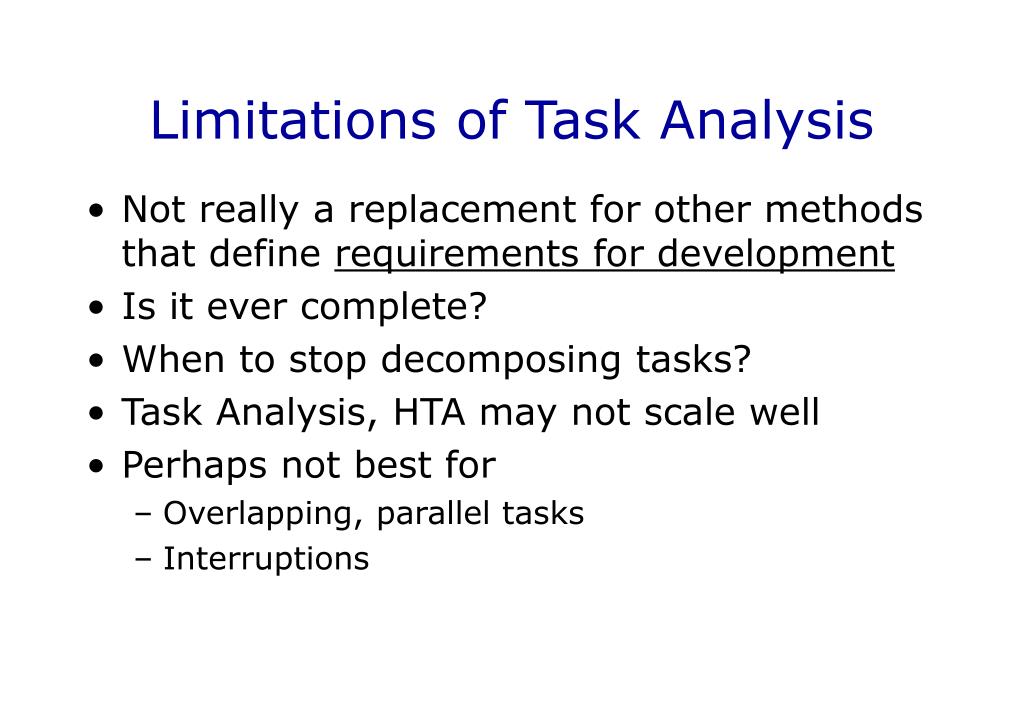 Limitations of Task Analysis

• Not really a replacement for other methods that define requirements for development
• Is it ever complete?
• When to stop decomposing tasks?
• Task Analysis, HTA may not scale well
• Perhaps not best for
– Overlapping, parallel tasks
– Interruptions